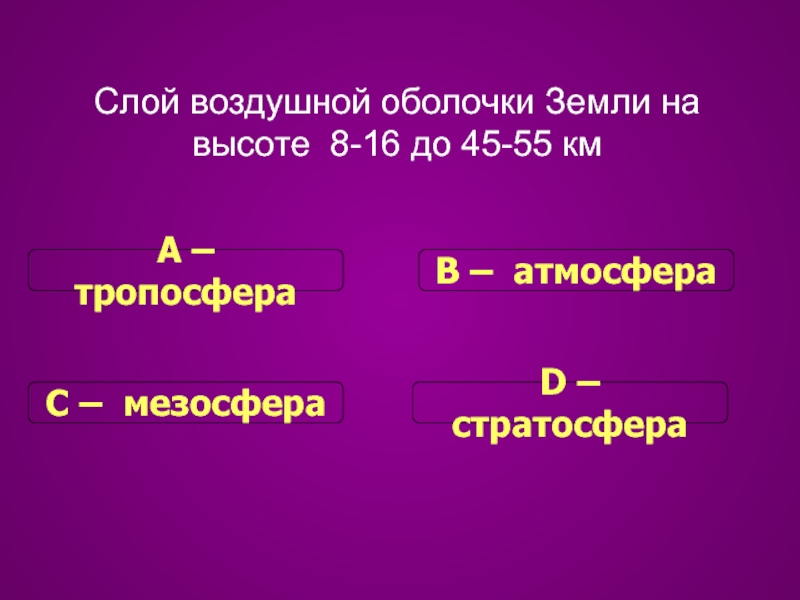 Слой воздушной оболочки Земли на высоте 8-16 до 45-55 км

A – тропосфера

B – атмосфера

C – мезосфера

D – стратосфера